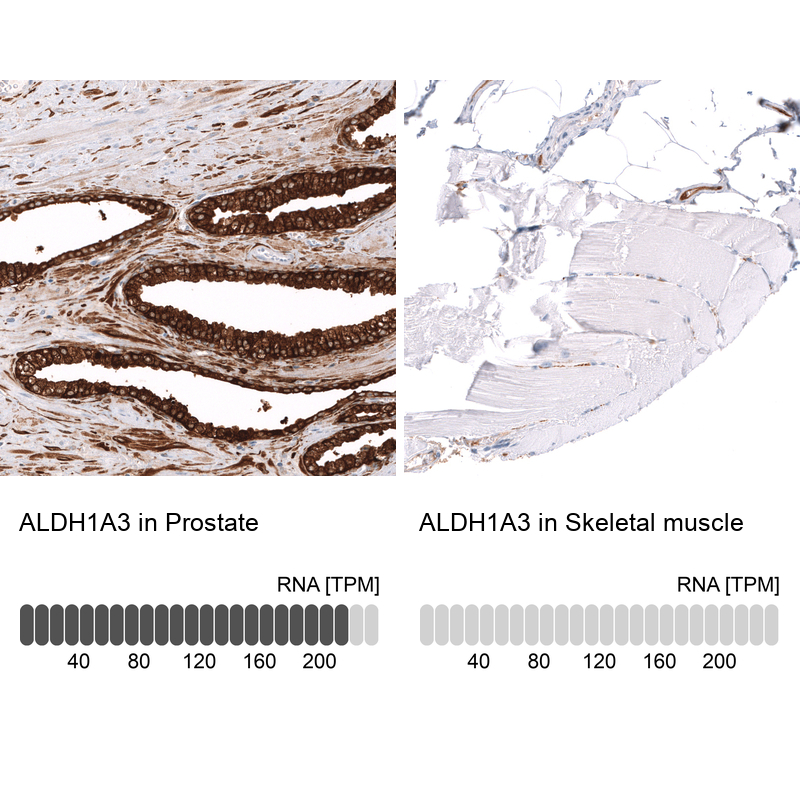 ALDH1A3 in Prostate

RNA [TPM]

40 80 120 160 200

ALDH1A3 in Skeletal muscle

RNA [TPM]

40 80 120 160 200